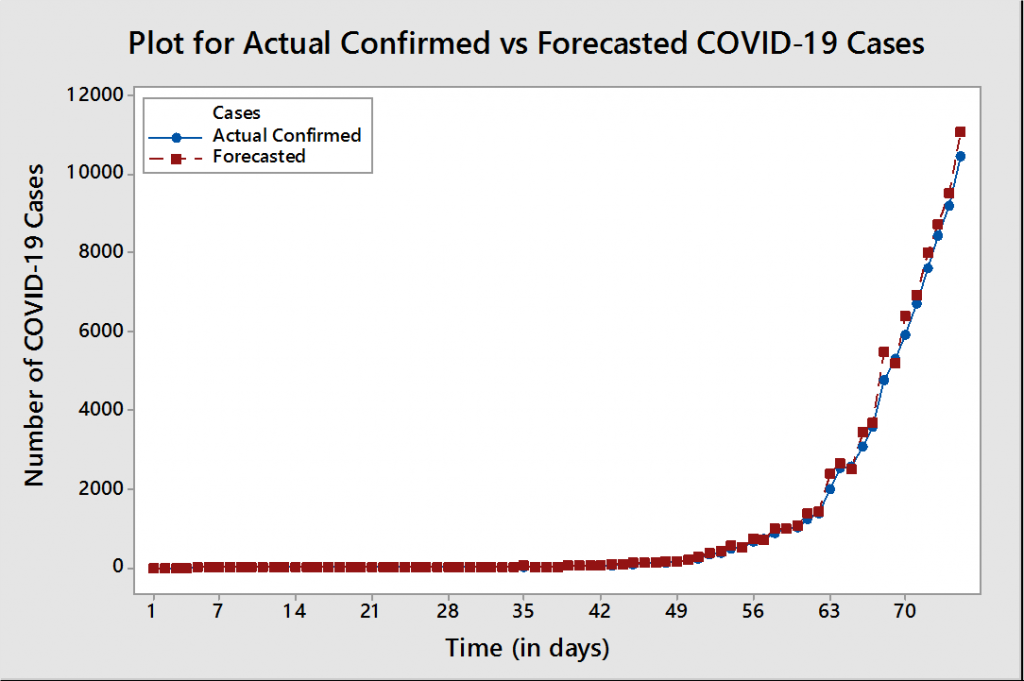 Plot for Actual Confirmed vs Forecasted COVID-19 Cases

Cases
Actual Confirmed
Forecasted

Number of COVID-19 Cases

12000
10000
8000
6000
4000
2000
0

1
7
14
21
28
35
42
49
56
63
70

Time (in days)